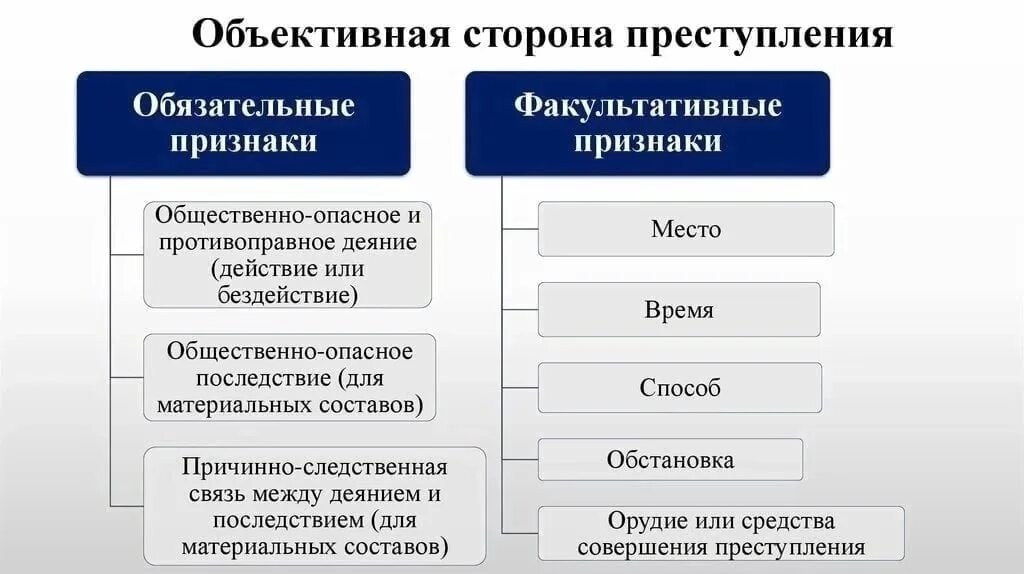 Объективная сторона преступления

Обязательные признаки

Общественно-опасное и противоправное деяние (действие или бездействие)

Общественно-опасное последствие (для материальных составов)

Причинно-следственная связь между деянием и последствием (для материальных составов)

Факультативные признаки

Место

Время

Способ

Обстановка

Орудие или средства совершения преступления